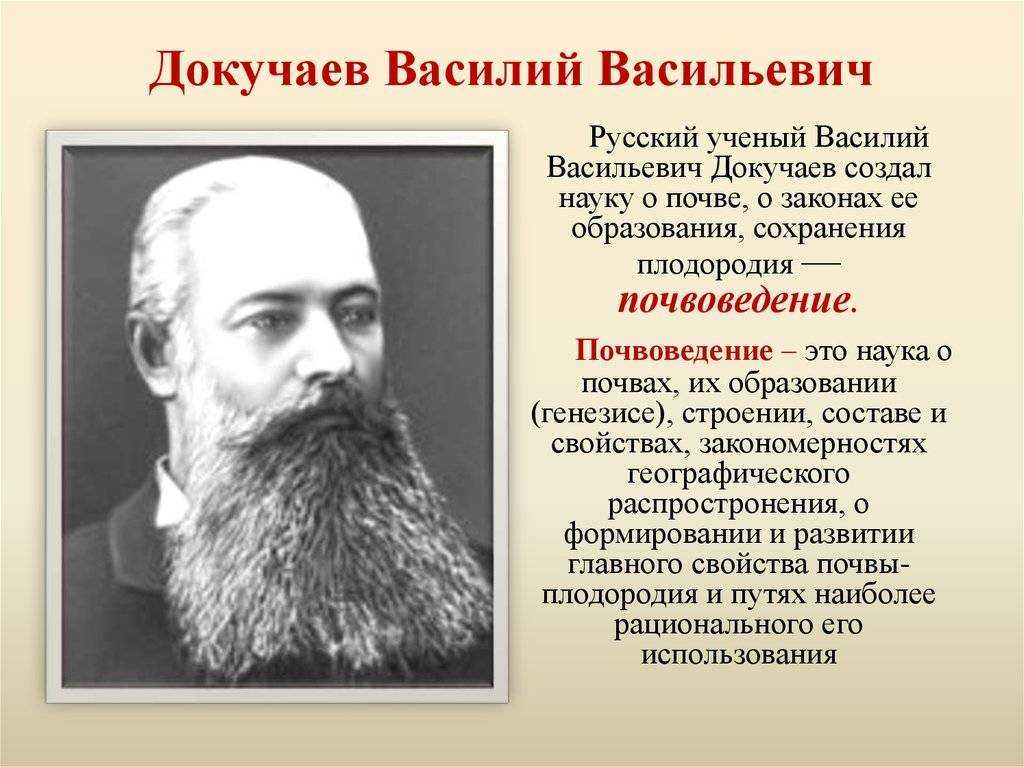 Докучаев Василий Васильевич

Русский ученый Василий Васильевич Докучаев создал науку о почве, о законах ее образования, сохранения плодородия — почвоведение.

Почвоведение – это наука о почвах, их образовании (генезисе), строении, составе и свойствах, закономерностях географического распростронения, о формировании и развитии главного свойства почвы- плодородия и путях наиболее рационального его использования